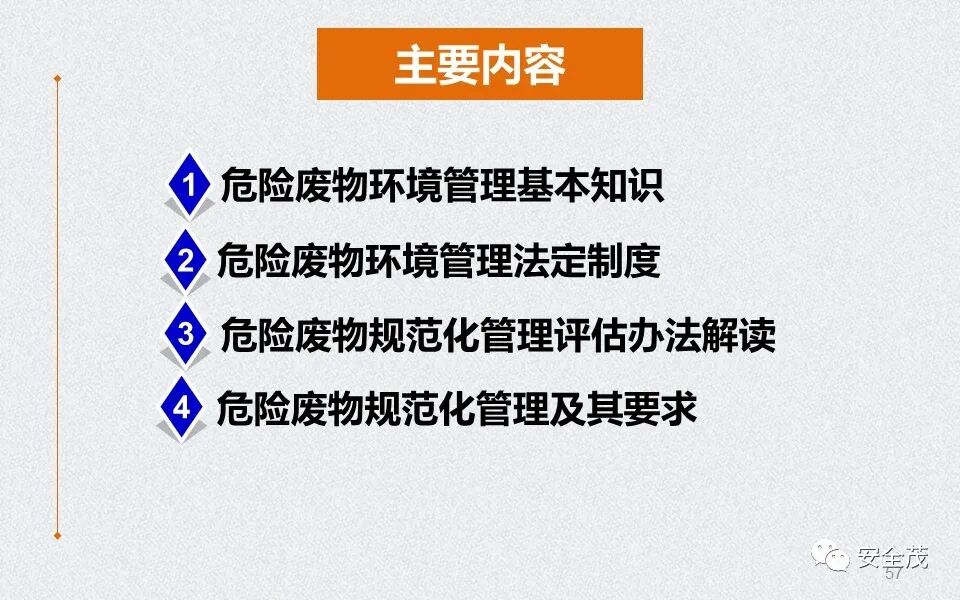 主要内容

1 危险废物环境管理基本知识

2 危险废物环境管理法定制度

3 危险废物规范化管理评估办法解读

4 危险废物规范化管理及其要求

安全茂
57